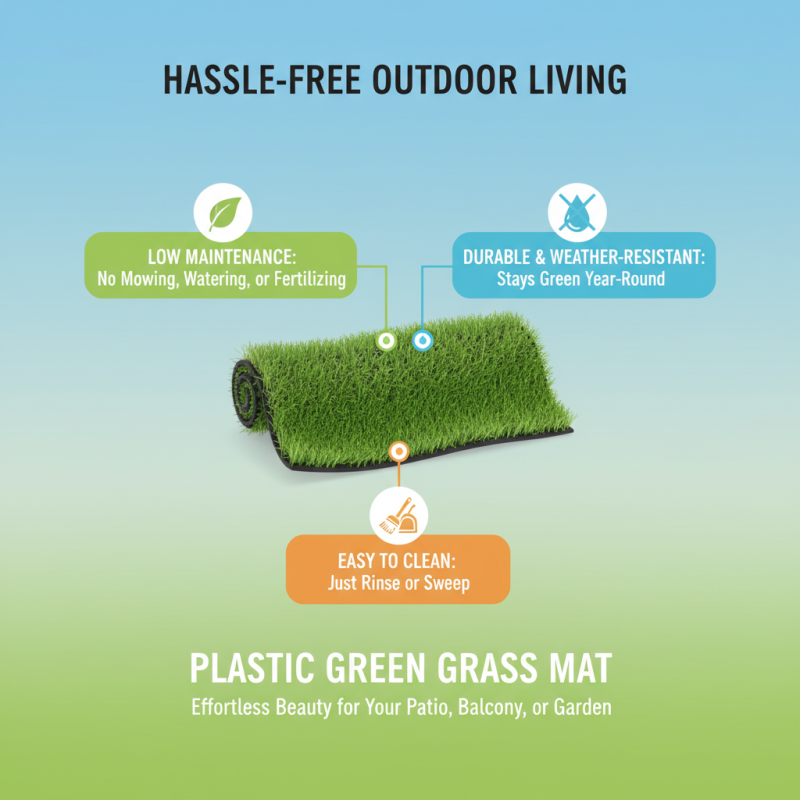 HASSLE-FREE OUTDOOR LIVING

LOW MAINTENANCE:
No Mowing, Watering, or Fertilizing

DURABLE & WEATHER-RESISTANT:
Stays Green Year-Round

EASY TO CLEAN:
Just Rinse or Sweep

PLASTIC GREEN GRASS MAT

Effortless Beauty for Your Patio, Balcony, or Garden